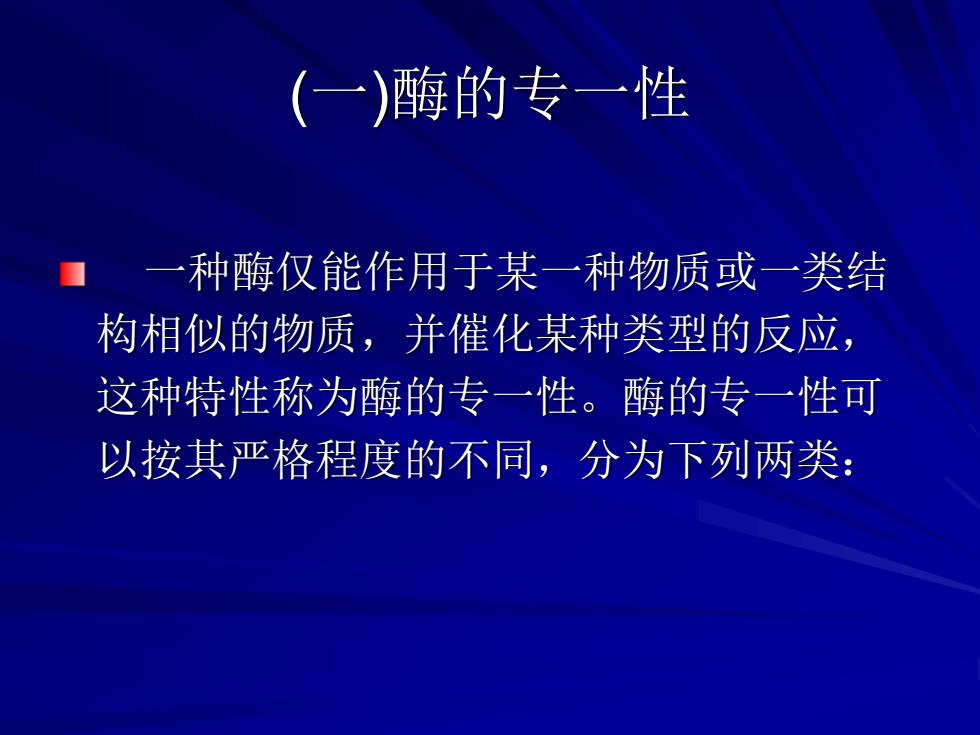 (一)酶的专一性

一种酶仅能作用于某一种物质或一类结构相似的物质，并催化某种类型的反应，这种特性称为酶的专一性。酶的专一性可以按其严格程度的不同，分为下列两类：